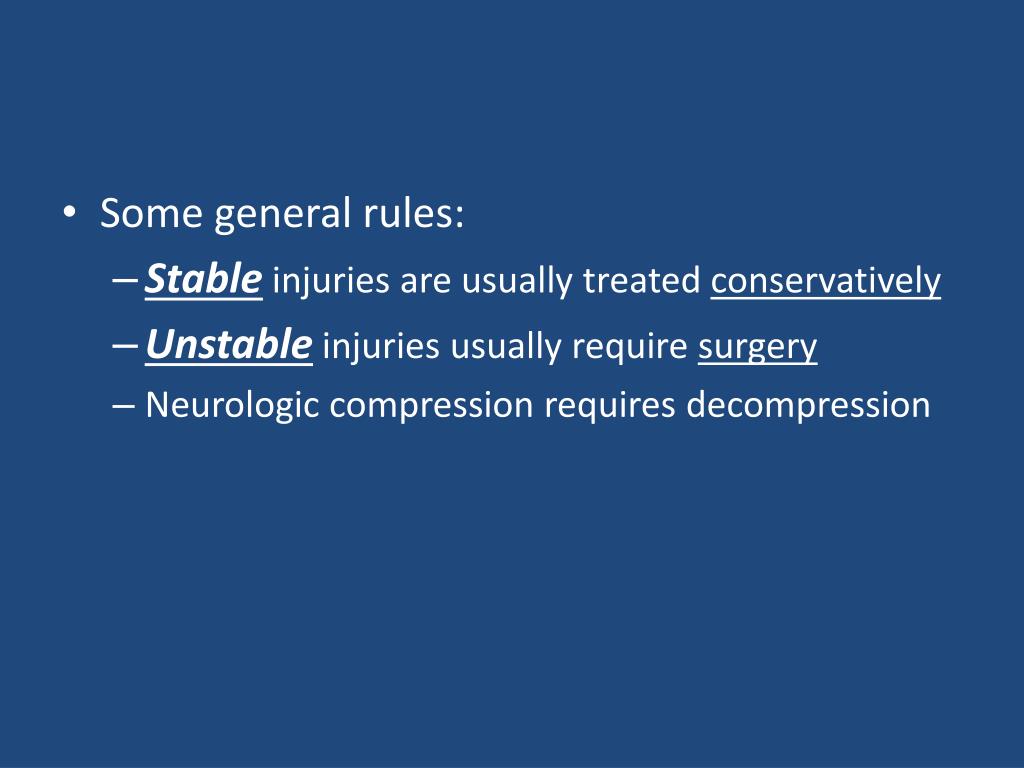 • Some general rules:
– Stable injuries are usually treated conservatively
– Unstable injuries usually require surgery
– Neurologic compression requires decompression